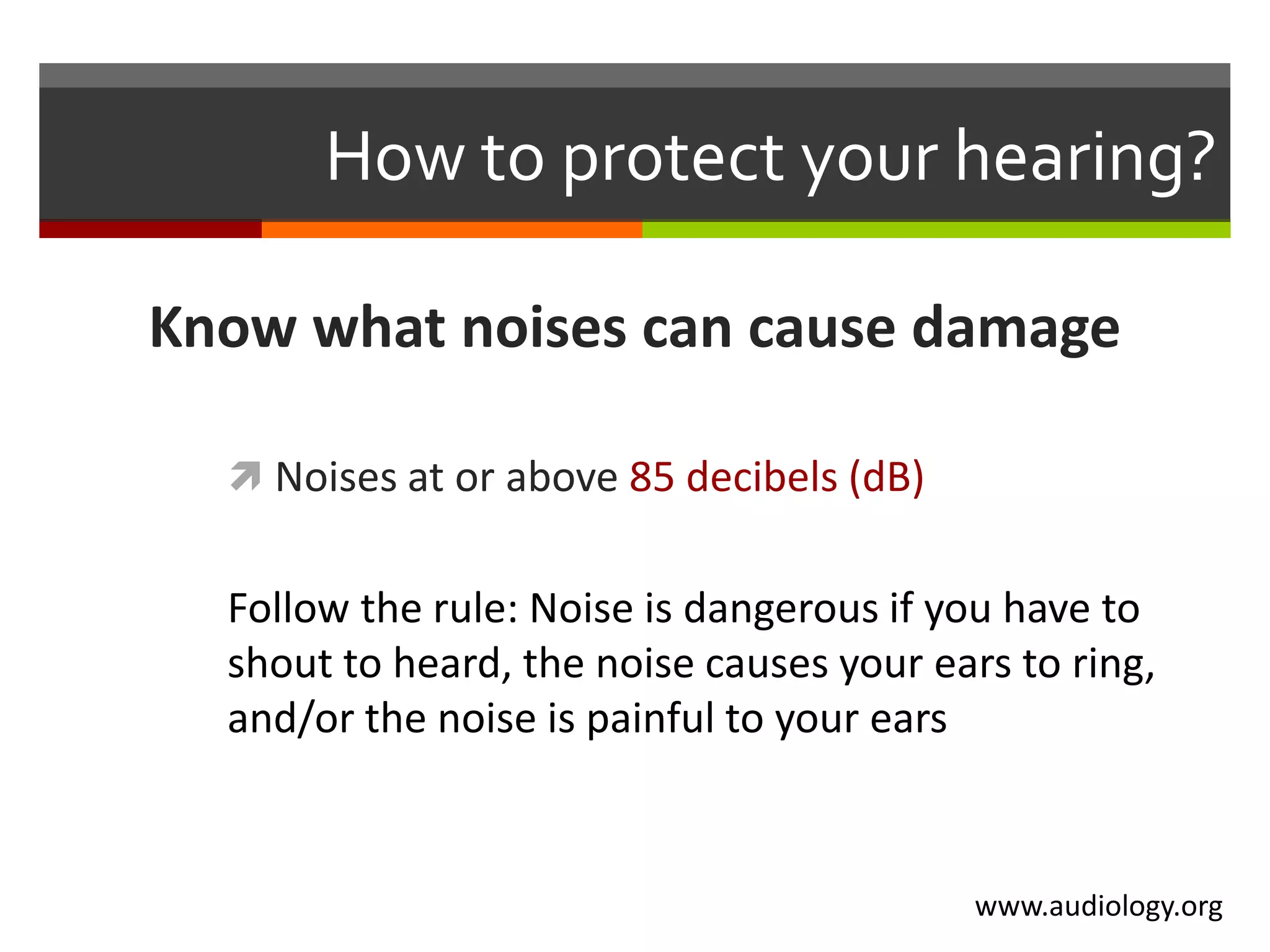 How to protect your hearing?

Know what noises can cause damage

Noises at or above 85 decibels (dB)

Follow the rule: Noise is dangerous if you have to shout to heard, the noise causes your ears to ring, and/or the noise is painful to your ears

www.audiology.org